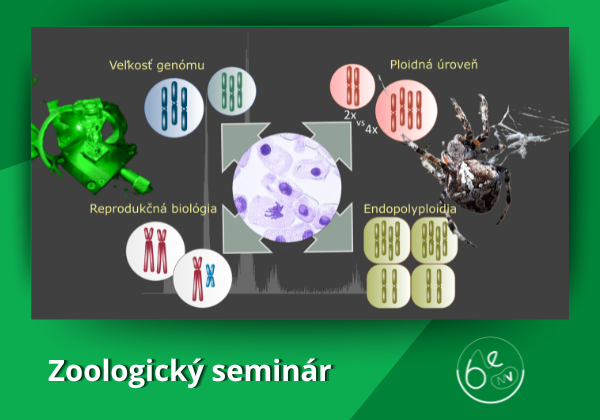 Veľkosť genómu

Ploidná úroveň

2x vs 4x

Reprodukčná biológia

Endopolyploidia

Zoologický seminár

6e NV